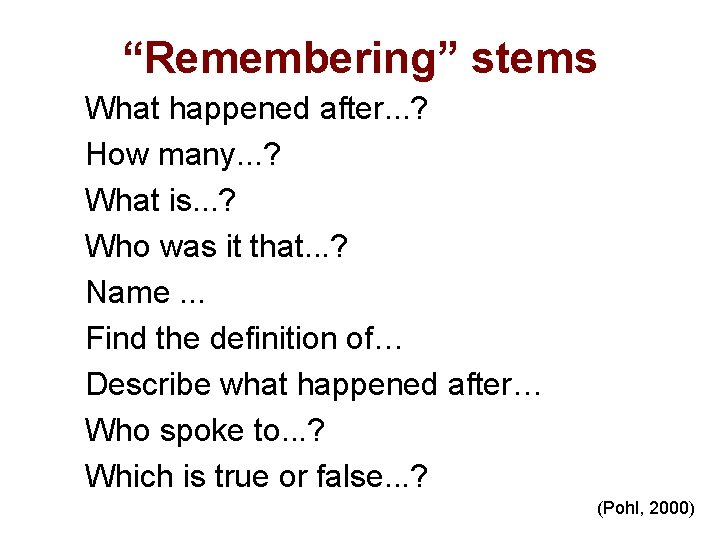 “Remembering” stems

What happened after...?

How many...?

What is...?

Who was it that...?

Name ...

Find the definition of…

Describe what happened after…

Who spoke to...?

Which is true or false...?

(Pohl, 2000)